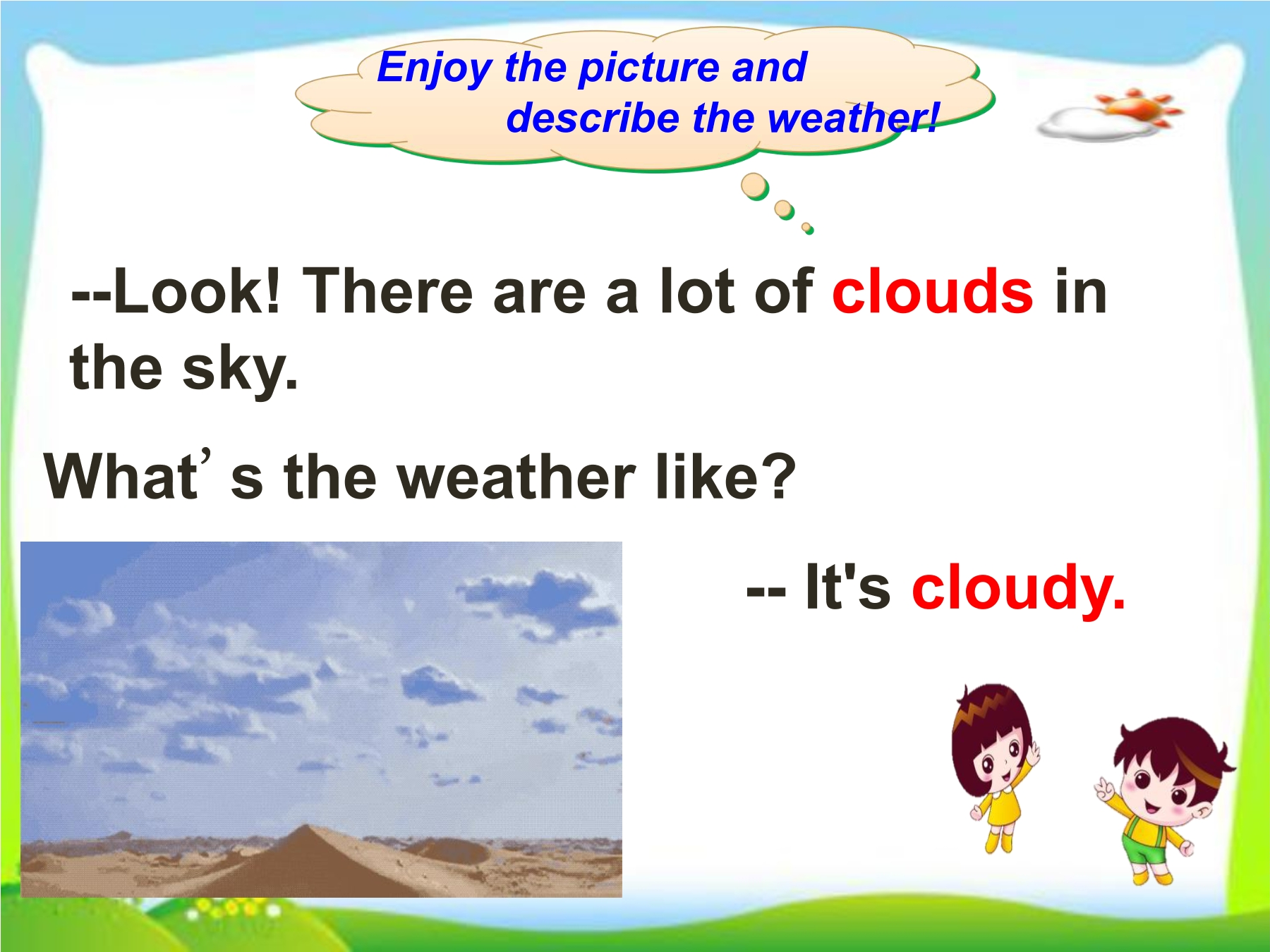 Enjoy the picture and describe the weather!

--Look! There are a lot of clouds in the sky.

What’ s the weather like?

-- It's cloudy.